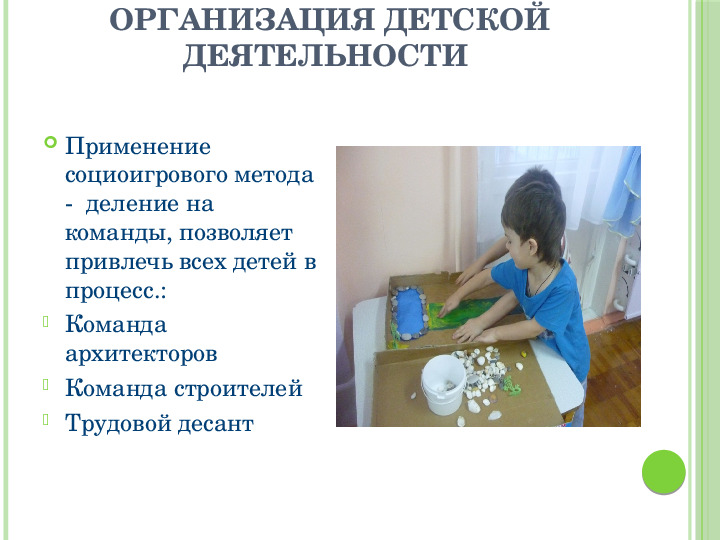 ОРГАНИЗАЦИЯ ДЕТСКОЙ ДЕЯТЕЛЬНОСТИ

Применение социоигрового метода - деление на команды, позволяет привлечь всех детей в процесс.:

Команда архитекторов

Команда строителей

Трудовой десант